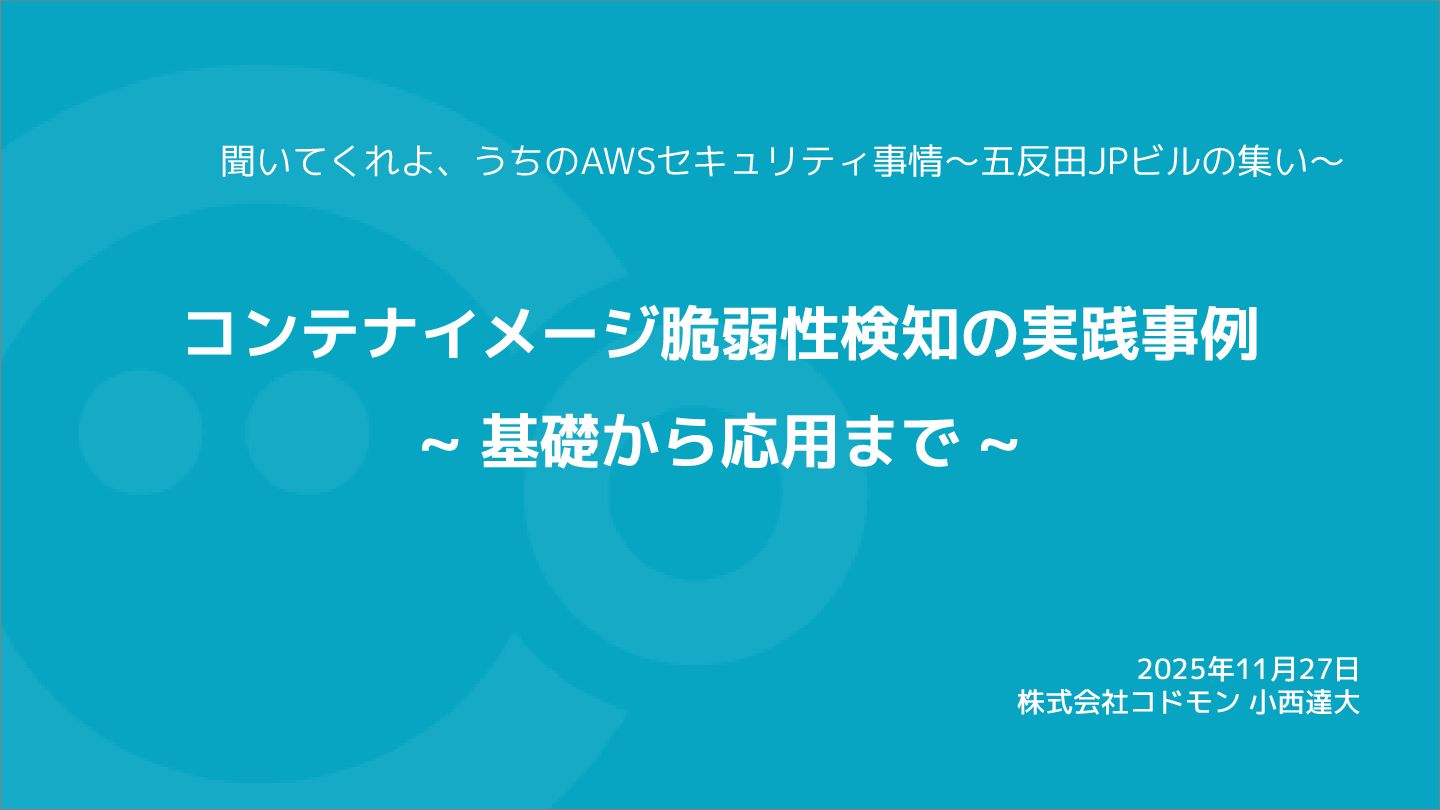 聞いてくれよ、うちのAWSセキュリティ事情〜五反田JPビルの集い〜

コンテナイメージ脆弱性検知の実践事例

~ 基礎から応用まで ~

2025年11月27日
株式会社コドモン 小西達大